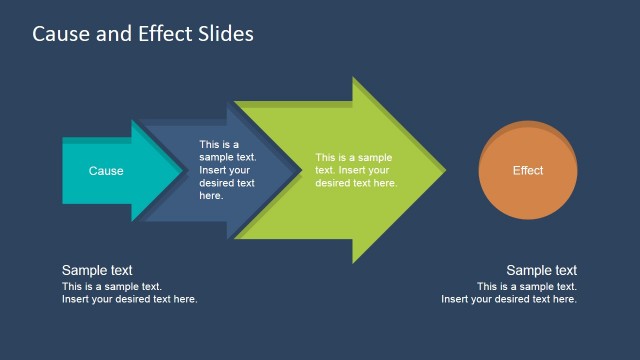 Cause and Effect Slides

Cause

This is a sample text. Insert your desired text here.

This is a sample text. Insert your desired text here.

Effect

Sample text
This is a sample text.
Insert your desired text here.

Sample text
This is a sample text.
Insert your desired text here.